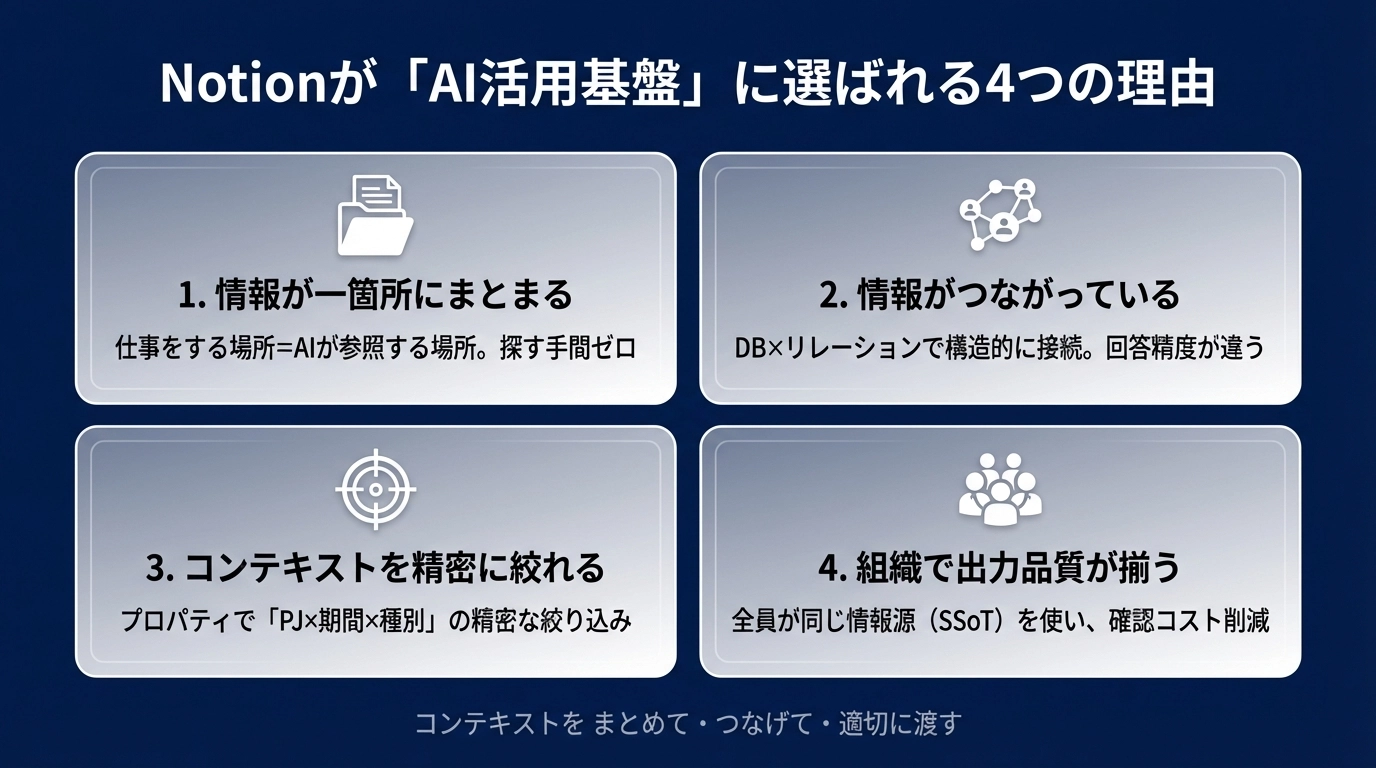 Notionが「AI活用基盤」に選ばれる4つの理由

1. 情報が一箇所にまとまる
仕事をする場所=AIが参照する場所。探す手間ゼロ

2. 情報がつながっている
DB×リレーションで構造的に接続。回答精度が違う

3. コンテキストを精密に絞れる
プロパティで「PJ×期間×種別」の精密な絞り込み

4. 組織で出力品質が揃う
全員が同じ情報源（SSoT）を使い、確認コスト削減

コンテキストを まとめて・つなげて・適切に渡す